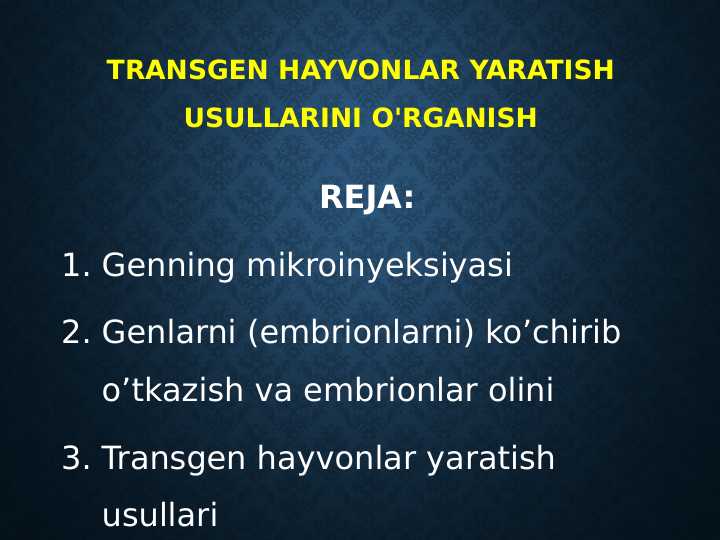 TRANSGEN HAYVONLAR YARATISH USULLARINI O'RGANISH

REJA:

1. Genning mikroinyeksiyasi
2. Genlarni (embrionlarni) ko’chirib o’tkazish va embrionlar olini
3. Transgen hayvonlar yaratish usullari